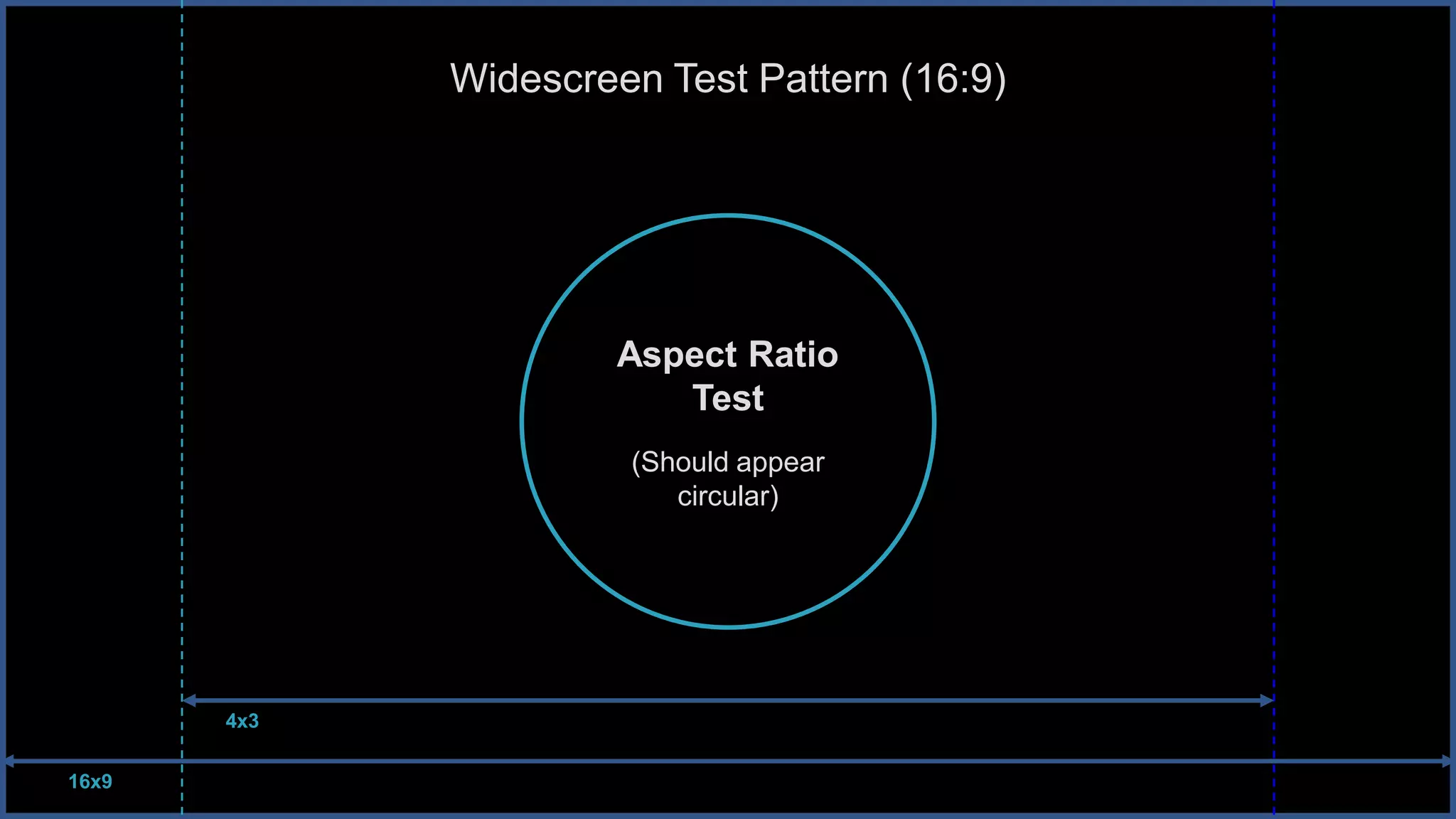 Widescreen Test Pattern (16:9)

Aspect Ratio Test

(Should appear circular)

4x3

16x9